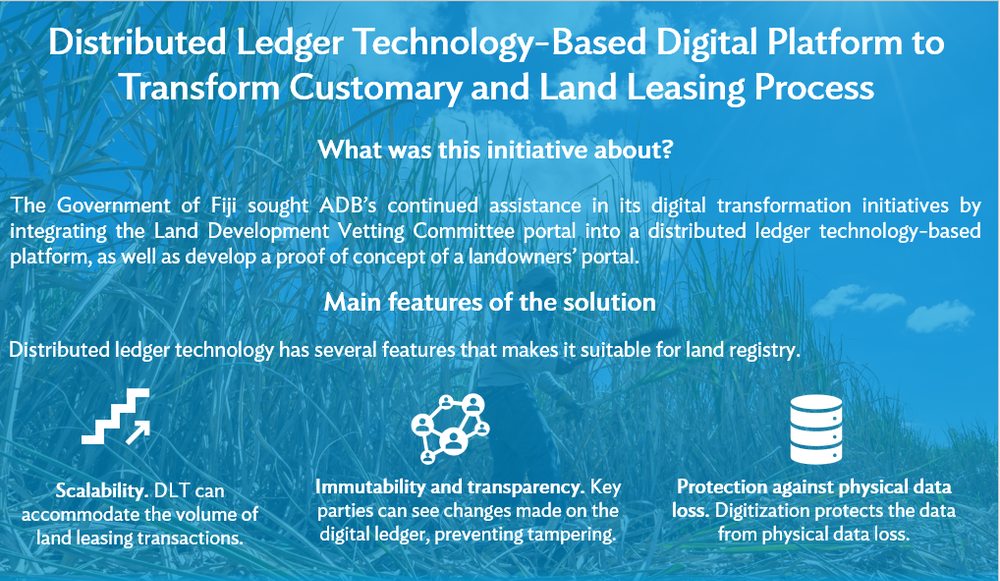 Distributed Ledger Technology-Based Digital Platform to Transform Customary and Land Leasing Process

What was this initiative about?

The Government of Fiji sought ADB's continued assistance in its digital transformation initiatives by integrating the Land Development Vetting Committee portal into a distributed ledger technology-based platform, as well as develop a proof of concept of a landowners' portal.

Main features of the solution

Distributed ledger technology has several features that makes it suitable for land registry.

Scalability. DLT can accommodate the volume of land leasing transactions.

Immutability and transparency. Key parties can see changes made on the digital ledger, preventing tampering.

Protection against physical data loss. Digitization protects the data from physical data loss.